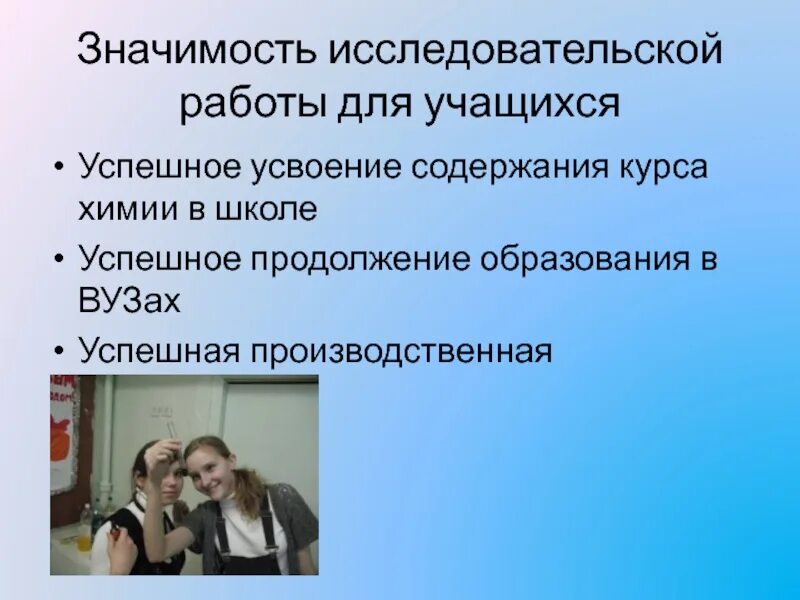 Значимость исследовательской работы для учащихся

• Успешное усвоение содержания курса химии в школе
• Успешное продолжение образования в ВУЗах
• Успешная производственная